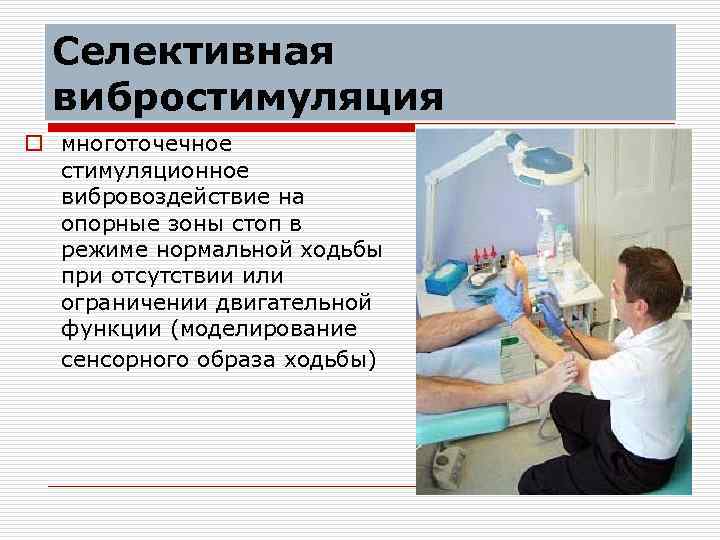 Селективная вибростимуляция

многоточечное стимуляционное вибровоздействие на опорные зоны стоп в режиме нормальной ходьбы при отсутствии или ограничении двигательной функции (моделирование сенсорного образа ходьбы)